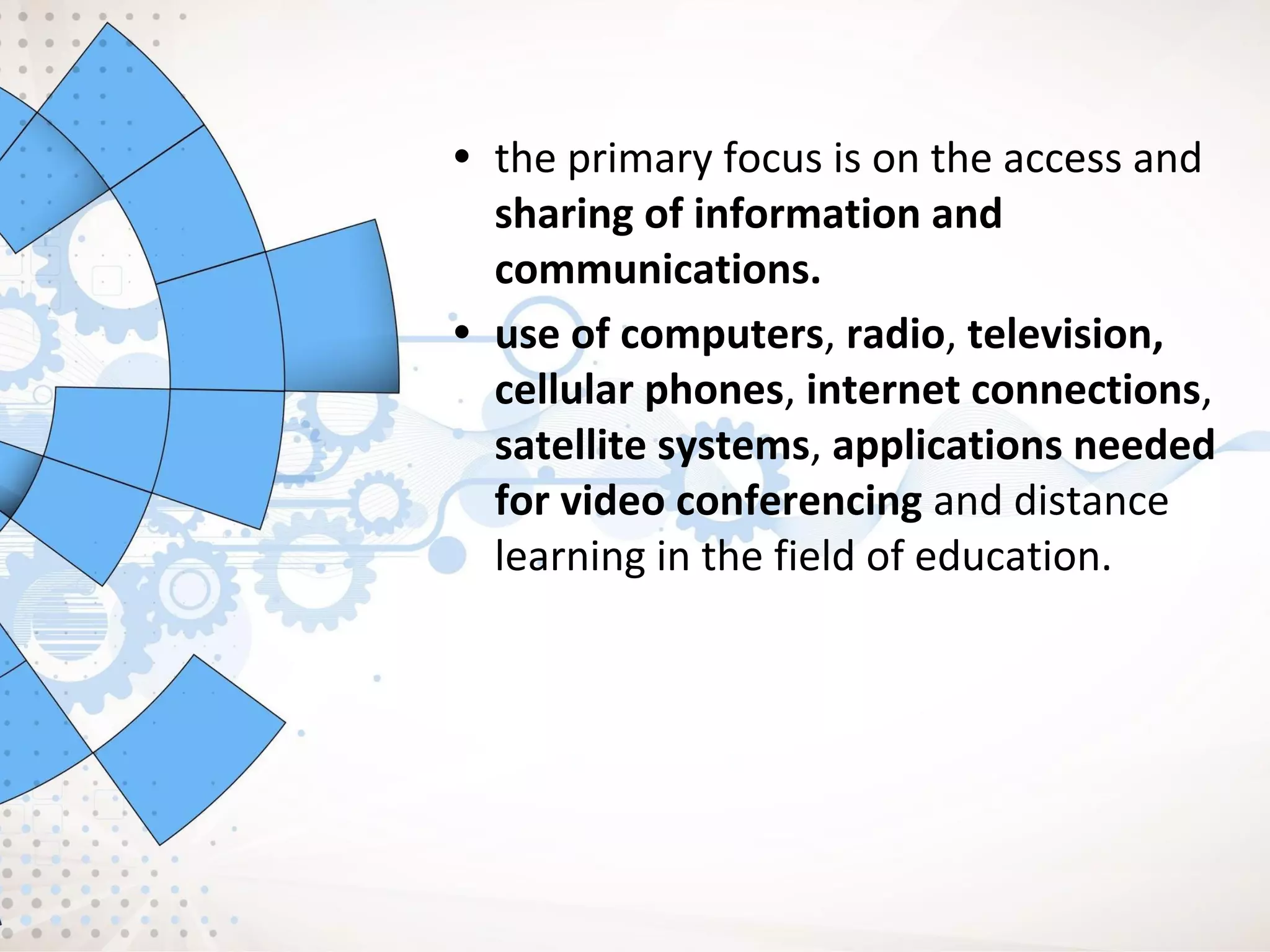 • the primary focus is on the access and sharing of information and communications.

• use of computers, radio, television, cellular phones, internet connections, satellite systems, applications needed for video conferencing and distance learning in the field of education.